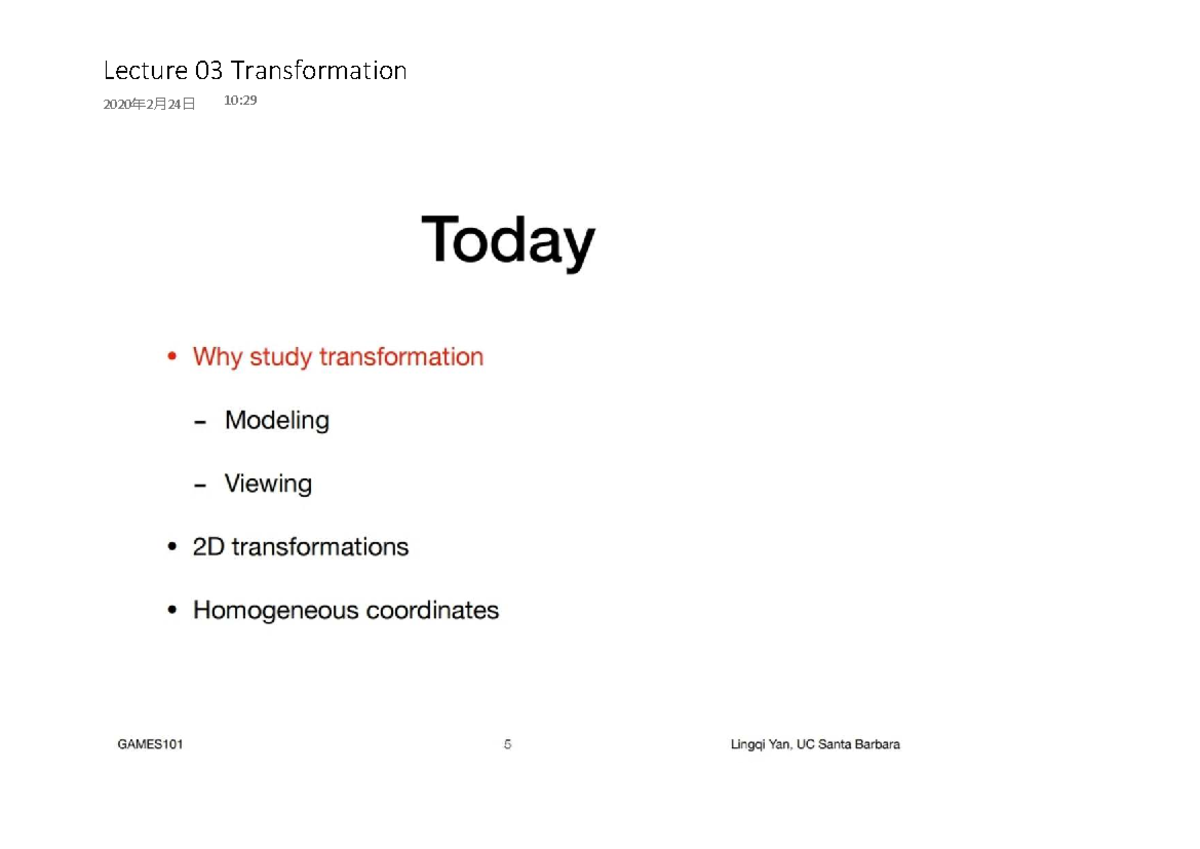 Lecture 03 Transformation
2020年2月24日 10:29

Today

• Why study transformation
 – Modeling
 – Viewing
• 2D transformations
• Homogeneous coordinates

GAMES101 5 Lingqi Yan, UC Santa Barbara